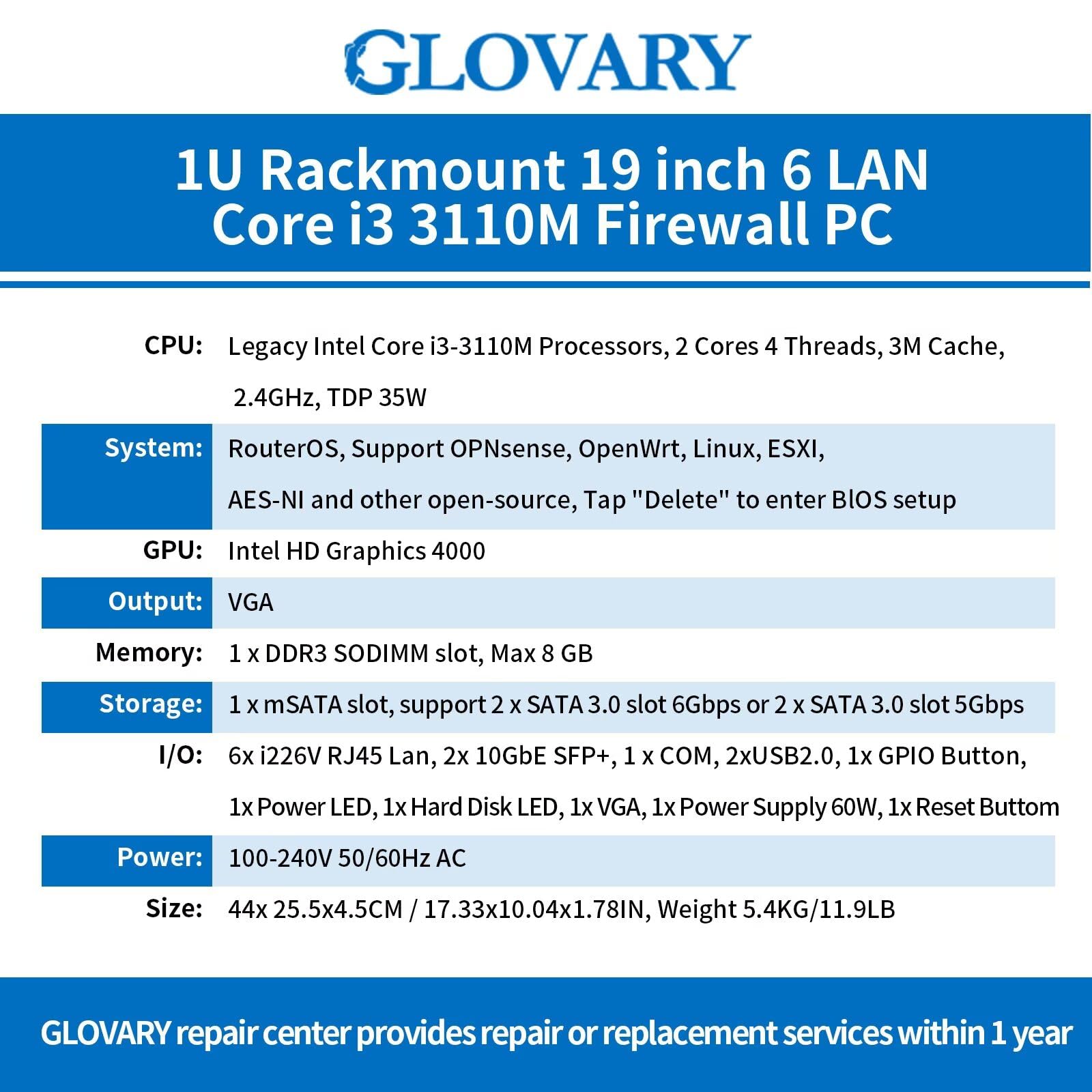 GLOVARY

1U Rackmount 19 inch 6 LAN Core i3 3110M Firewall PC

| | |
|---|---|
| CPU: | Legacy Intel Core i3-3110M Processors, 2 Cores 4 Threads, 3M Cache, 2.4GHz, TDP 35W |
| System: | RouterOS, Support OPNsense, OpenWrt, Linux, ESXI, AES-NI and other open-source, Tap "Delete" to enter BIOS setup |
| GPU: | Intel HD Graphics 4000 |
| Output: | VGA |
| Memory: | 1 x DDR3 SODIMM slot, Max 8 GB |
| Storage: | 1 x mSATA slot, support 2 x SATA 3.0 slot 6Gbps or 2 x SATA 3.0 slot 5Gbps |
| I/O: | 6x i226V RJ45 Lan, 2x 10GbE SFP+, 1 x COM, 2xUSB2.0, 1x GPIO Button, 1x Power LED, 1x Hard Disk LED, 1x VGA, 1x Power Supply 60W, 1x Reset Buttom |
| Power: | 100-240V 50/60Hz AC |
| Size: | 44x 25.5x4.5CM / 17.33x10.04x1.78IN, Weight 5.4KG/11.9LB |

GLOVARY repair center provides repair or replacement services within 1 year